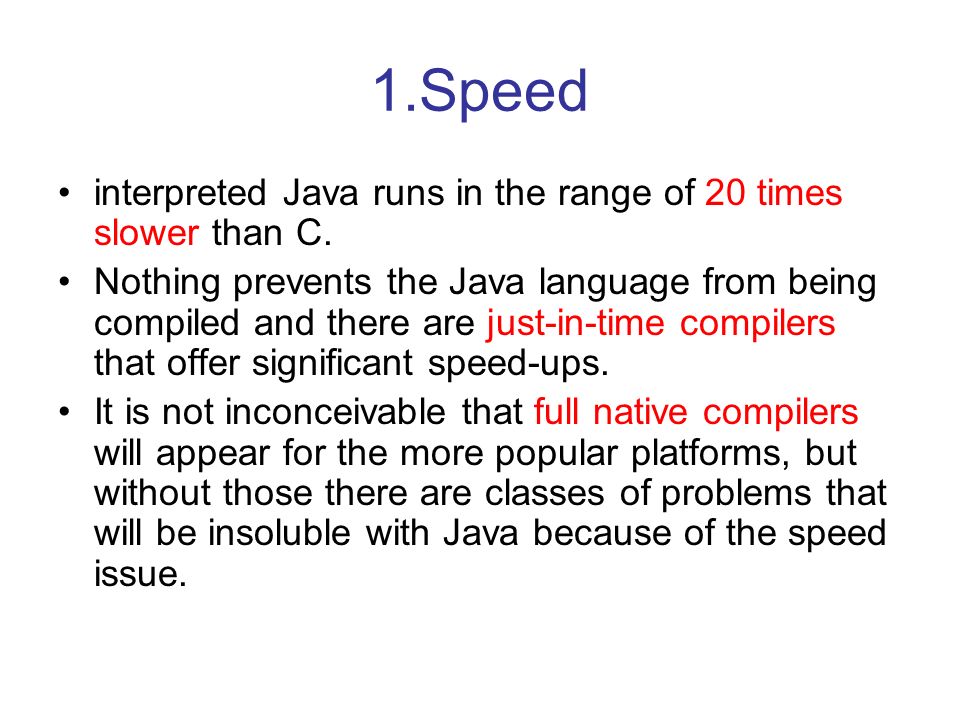 1.Speed

• interpreted Java runs in the range of 20 times slower than C.

• Nothing prevents the Java language from being compiled and there are just-in-time compilers that offer significant speed-ups.

• It is not inconceivable that full native compilers will appear for the more popular platforms, but without those there are classes of problems that will be insoluble with Java because of the speed issue.